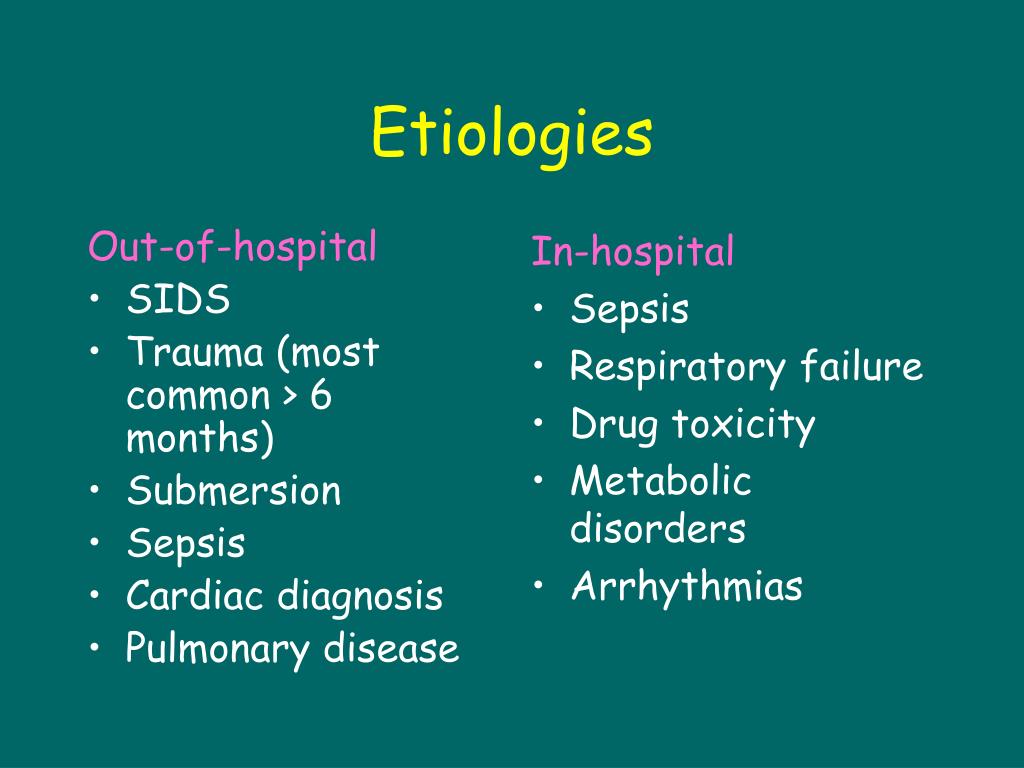 Etiologies

Out-of-hospital
• SIDS
• Trauma (most common > 6 months)
• Submersion
• Sepsis
• Cardiac diagnosis
• Pulmonary disease

In-hospital
• Sepsis
• Respiratory failure
• Drug toxicity
• Metabolic disorders
• Arrhythmias